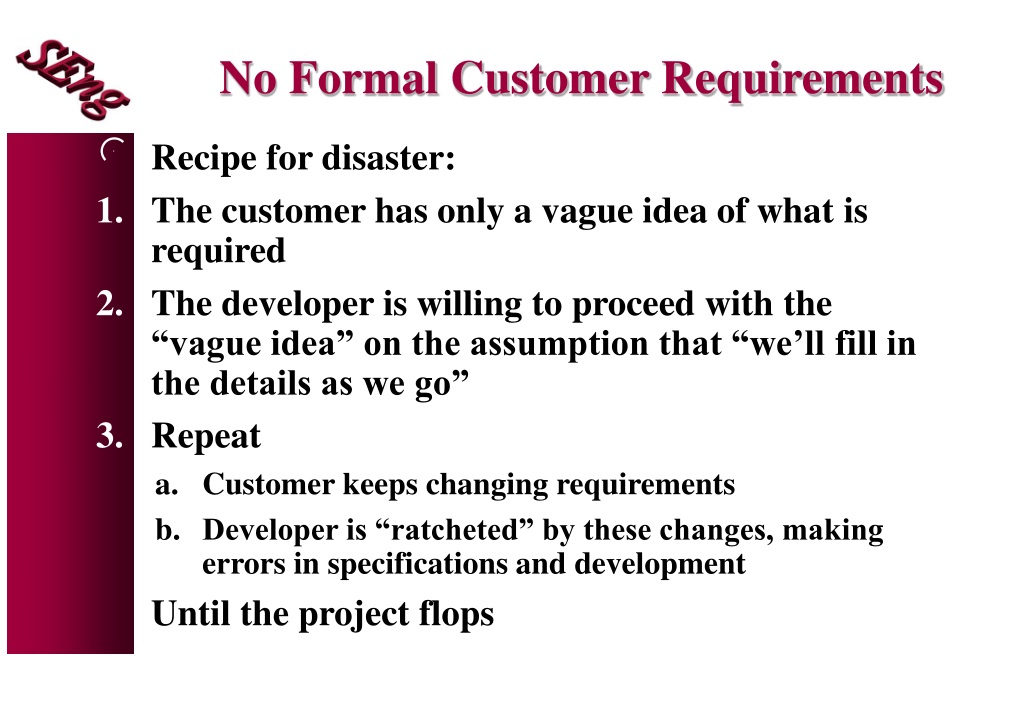 SEng

No Formal Customer Requirements

Recipe for disaster:

1. The customer has only a vague idea of what is required

2. The developer is willing to proceed with the “vague idea” on the assumption that “we’ll fill in the details as we go”

3. Repeat

a. Customer keeps changing requirements

b. Developer is “ratcheted” by these changes, making errors in specifications and development

Until the project flops